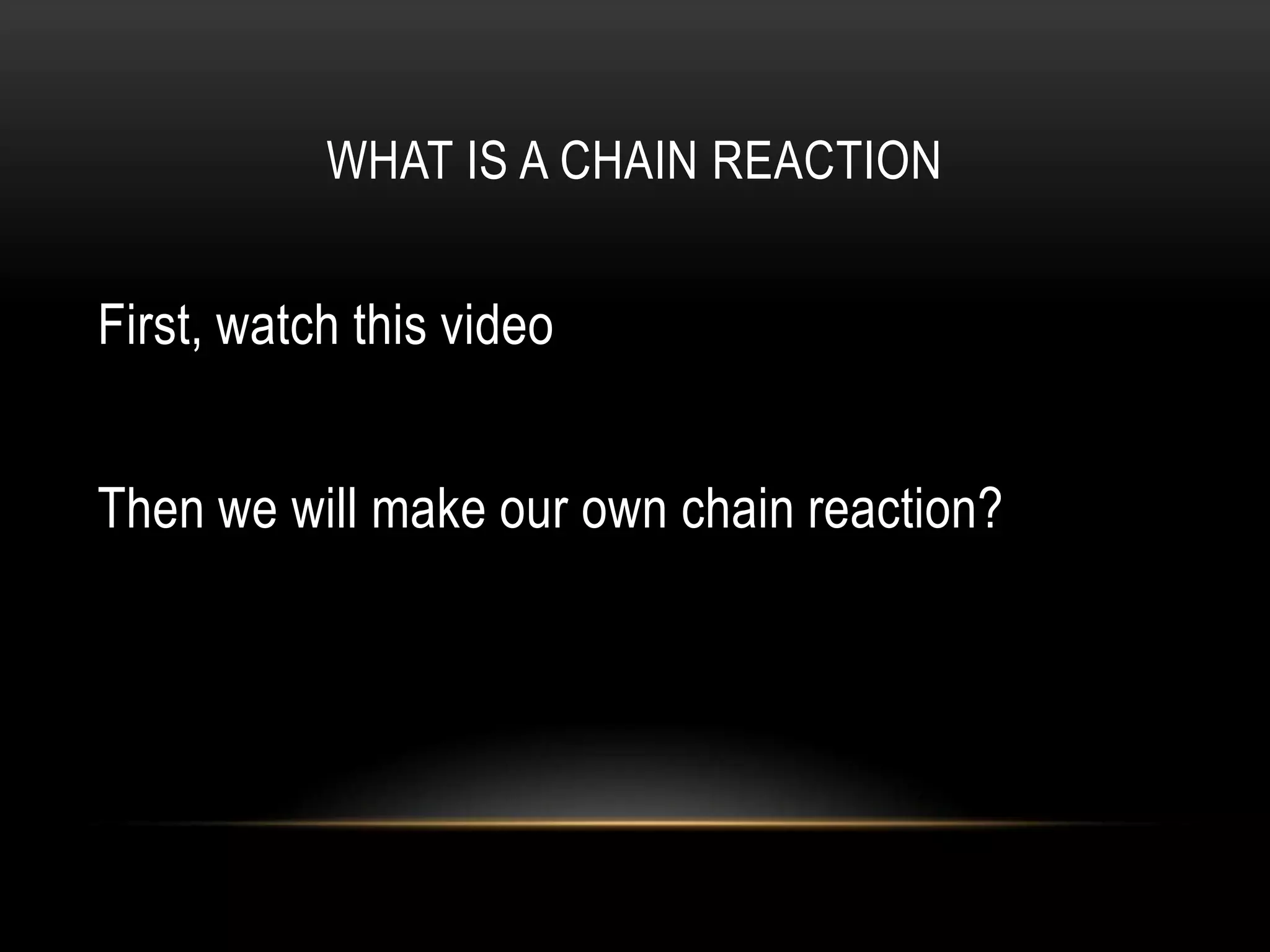 WHAT IS A CHAIN REACTION

First, watch this video

Then we will make our own chain reaction?